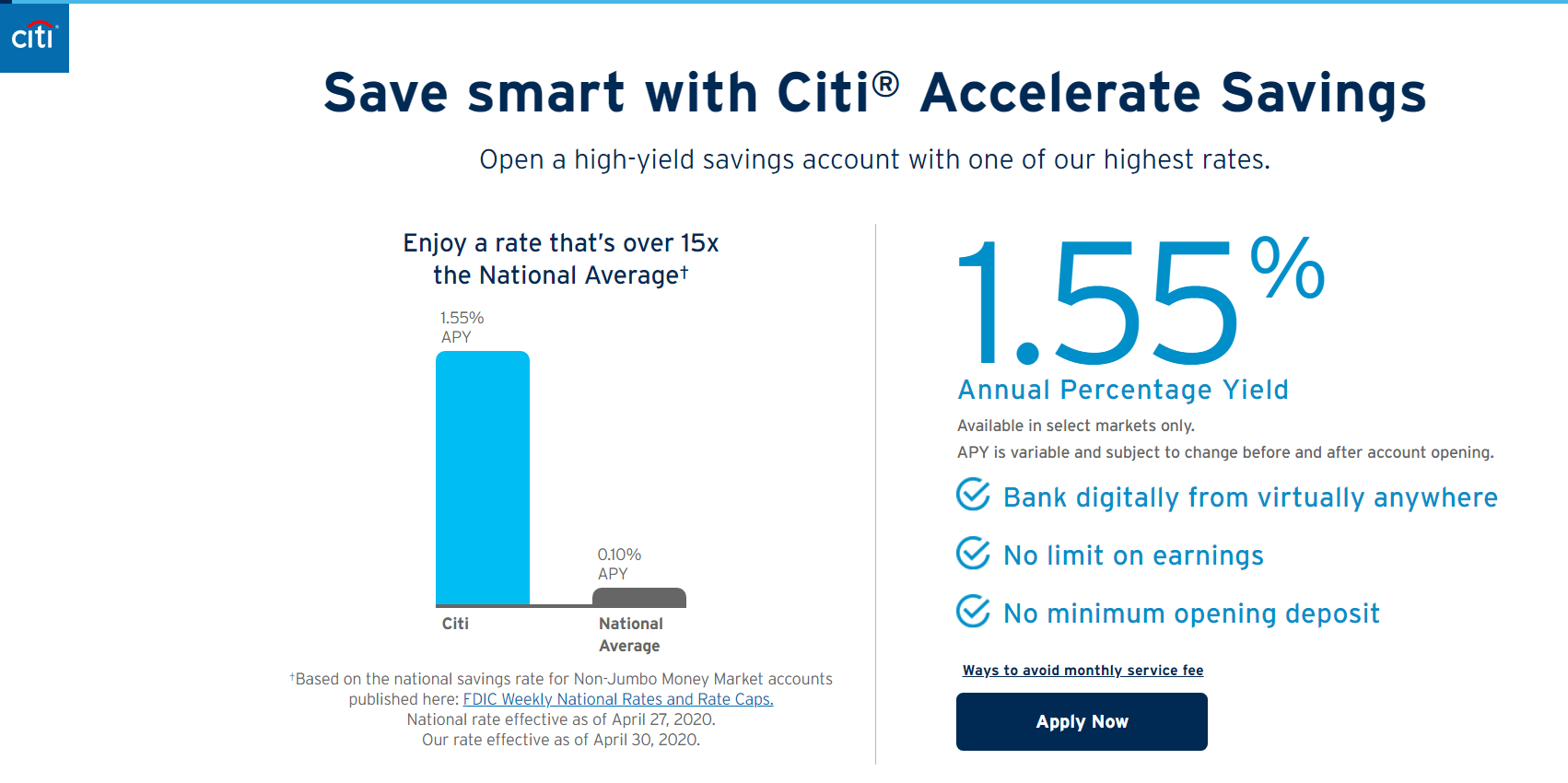 citi

Save smart with Citi® Accelerate Savings

Open a high-yield savings account with one of our highest rates.

Enjoy a rate that's over 15x the National Average†

1.55% APY

0.10% APY

Citi

National Average

†Based on the national savings rate for Non-Jumbo Money Market accounts published here: FDIC Weekly National Rates and Rate Caps.
National rate effective as of April 27, 2020.
Our rate effective as of April 30, 2020.

1.55%

Annual Percentage Yield

Available in select markets only.
APY is variable and subject to change before and after account opening.

Bank digitally from virtually anywhere

No limit on earnings

No minimum opening deposit

Ways to avoid monthly service fee

Apply Now